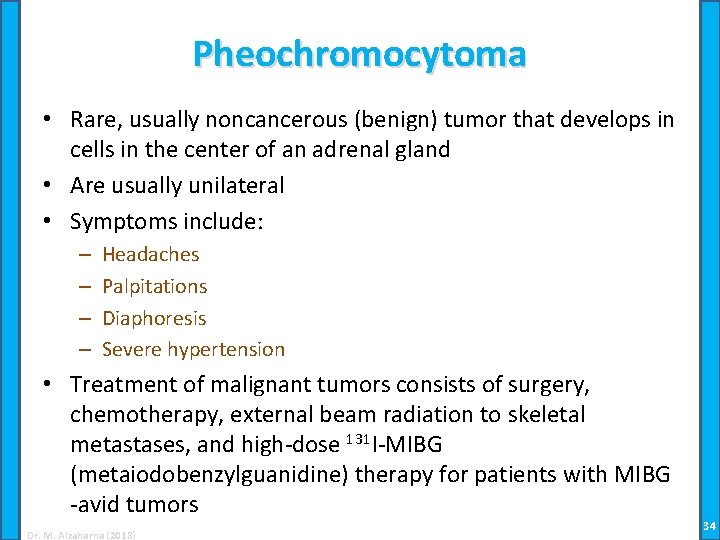 Pheochromocytoma

• Rare, usually noncancerous (benign) tumor that develops in cells in the center of an adrenal gland
• Are usually unilateral
• Symptoms include:
– Headaches
– Palpitations
– Diaphoresis
– Severe hypertension
• Treatment of malignant tumors consists of surgery, chemotherapy, external beam radiation to skeletal metastases, and high-dose $^{131}$I-MIBG (metaiodobenzylguanidine) therapy for patients with MIBG -avid tumors

Dr. M. Alzaharna (2018)

34